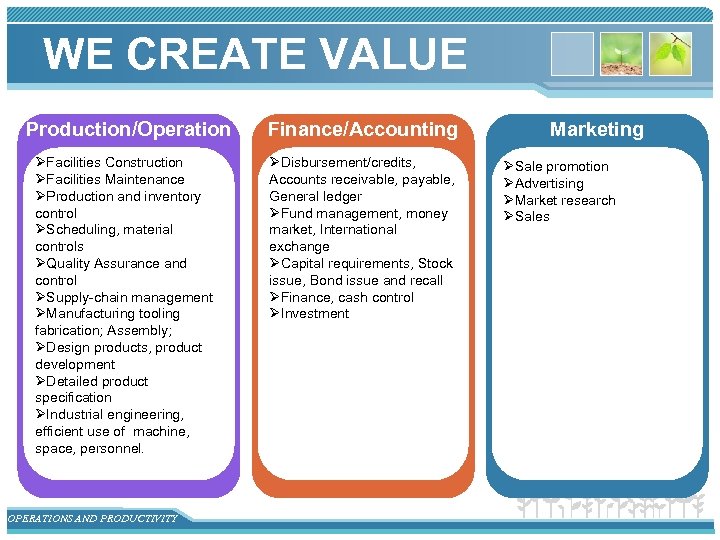 WE CREATE VALUE

Production/Operation

➢Facilities Construction
➢Facilities Maintenance
➢Production and inventory control
➢Scheduling, material controls
➢Quality Assurance and control
➢Supply-chain management
➢Manufacturing tooling fabrication; Assembly;
➢Design products, product development
➢Detailed product specification
➢Industrial engineering, efficient use of machine, space, personnel.

Finance/Accounting

➢Disbursement/credits, Accounts receivable, payable, General ledger
➢Fund management, money market, International exchange
➢Capital requirements, Stock issue, Bond issue and recall
➢Finance, cash control
➢Investment

Marketing

➢Sale promotion
➢Advertising
➢Market research
➢Sales

OPERATIONS AND PRODUCTIVITY